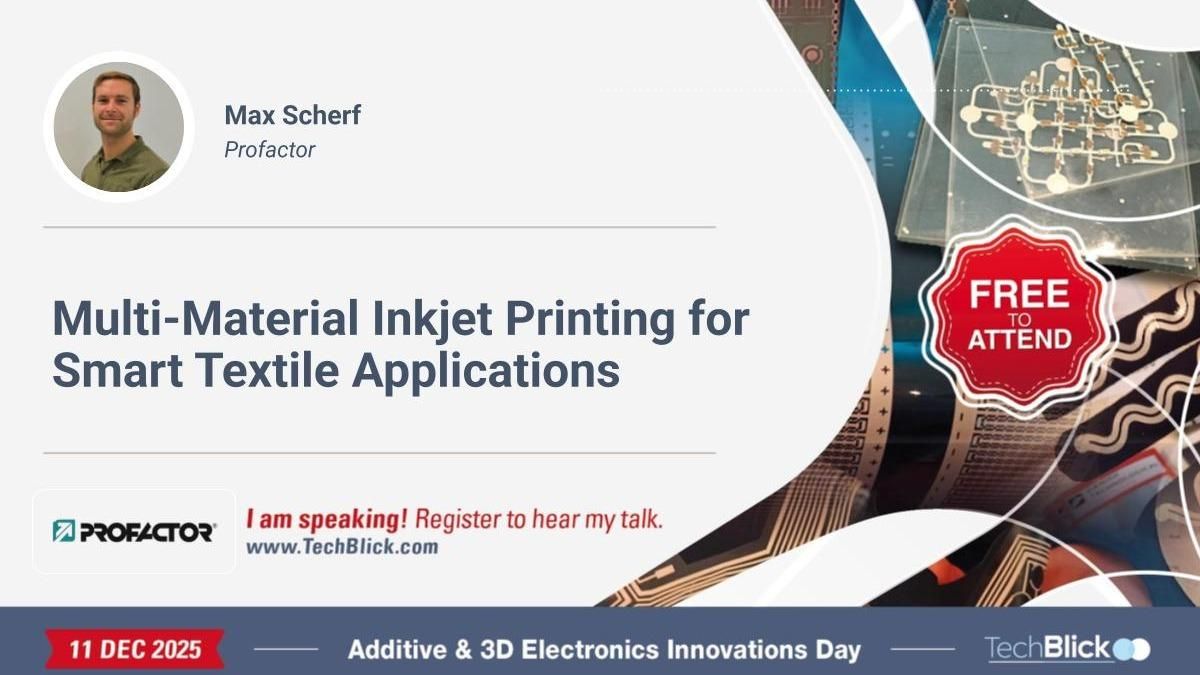 Max Scherf
Profactor

Multi-Material Inkjet Printing for Smart Textile Applications

FREE TO ATTEND

PROFACTOR

I am speaking! Register to hear my talk.
www.TechBlick.com

11 DEC 2025

Additive & 3D Electronics Innovations Day

TechBlick